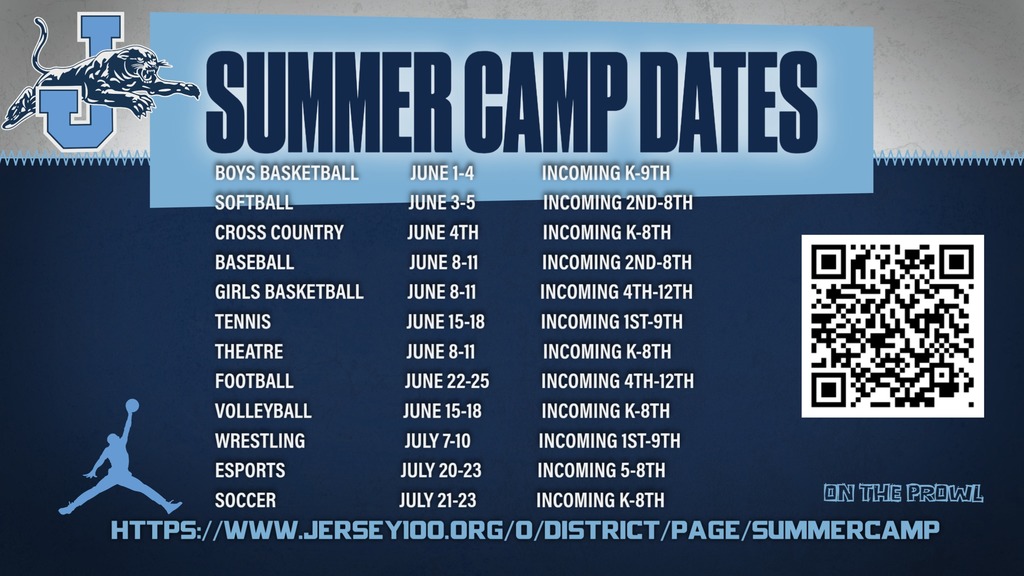 J

SUMMER CAMP DATES

| BOYS BASKETBALL | JUNE 1-4 | INCOMING K-9TH |
|---|---|---|
| SOFTBALL | JUNE 3-5 | INCOMING 2ND-8TH |
| CROSS COUNTRY | JUNE 4TH | INCOMING K-8TH |
| BASEBALL | JUNE 8-11 | INCOMING 2ND-8TH |
| GIRLS BASKETBALL | JUNE 8-11 | INCOMING 4TH-12TH |
| TENNIS | JUNE 15-18 | INCOMING 1ST-9TH |
| THEATRE | JUNE 8-11 | INCOMING K-8TH |
| FOOTBALL | JUNE 22-25 | INCOMING 4TH-12TH |
| VOLLEYBALL | JUNE 15-18 | INCOMING K-8TH |
| WRESTLING | JULY 7-10 | INCOMING 1ST-9TH |
| ESPORTS | JULY 20-23 | INCOMING 5-8TH |
| SOCCER | JULY 21-23 | INCOMING K-8TH |

ON THE PROWL

HTTPS://WWW.JERSEY100.ORG/O/DISTRICT/PAGE/SUMMERCAMP